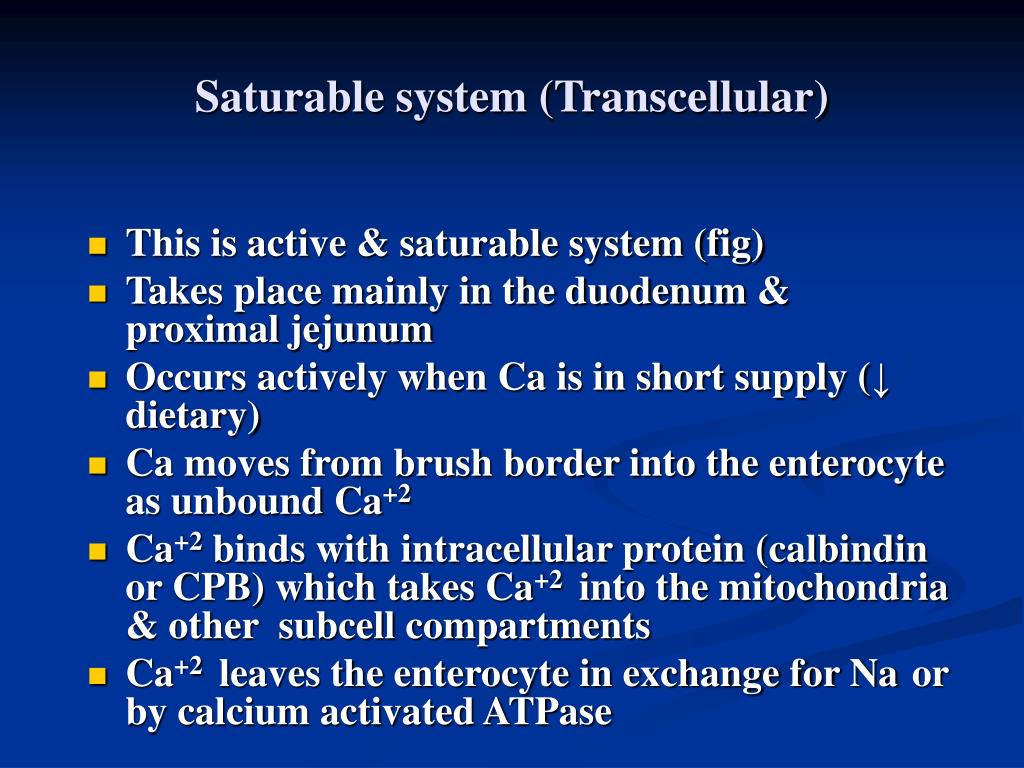 Saturable system (Transcellular)

- This is active & saturable system (fig)
- Takes place mainly in the duodenum & proximal jejunum
- Occurs actively when Ca is in short supply (↓ dietary)
- Ca moves from brush border into the enterocyte as unbound $Ca^{+2}$
- $Ca^{+2}$ binds with intracellular protein (calbindin or CPB) which takes $Ca^{+2}$ into the mitochondria & other subcell compartments
- $Ca^{+2}$ leaves the enterocyte in exchange for Na or by calcium activated ATPase